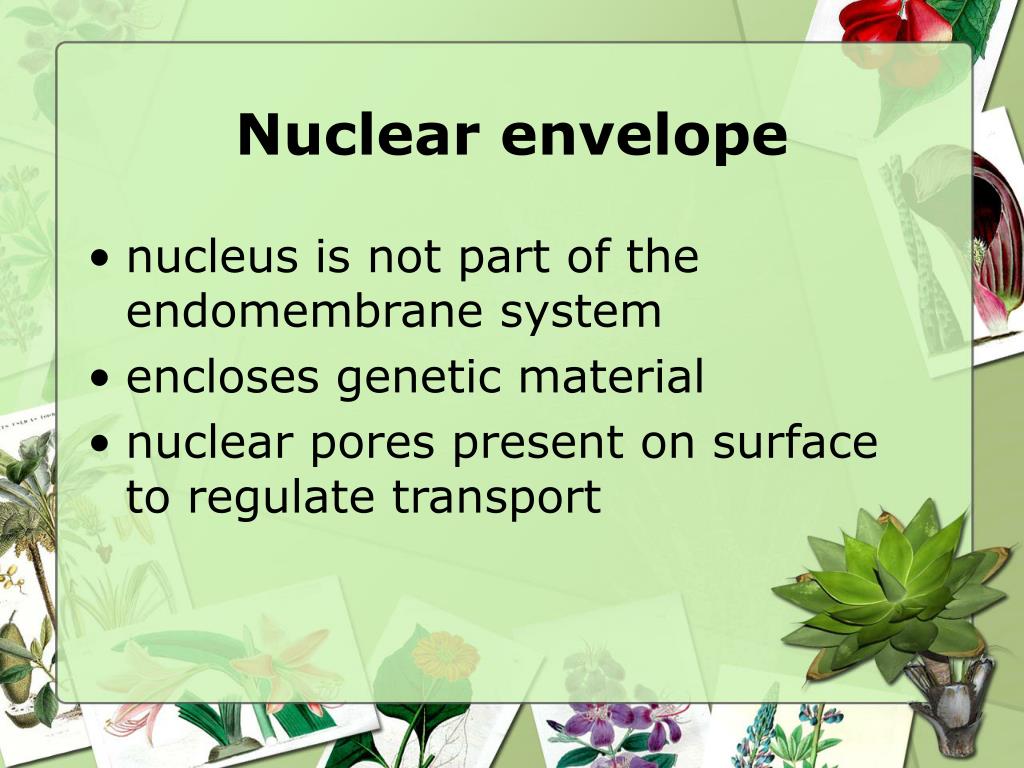 Nuclear envelope

• nucleus is not part of the endomembrane system
• encloses genetic material
• nuclear pores present on surface to regulate transport